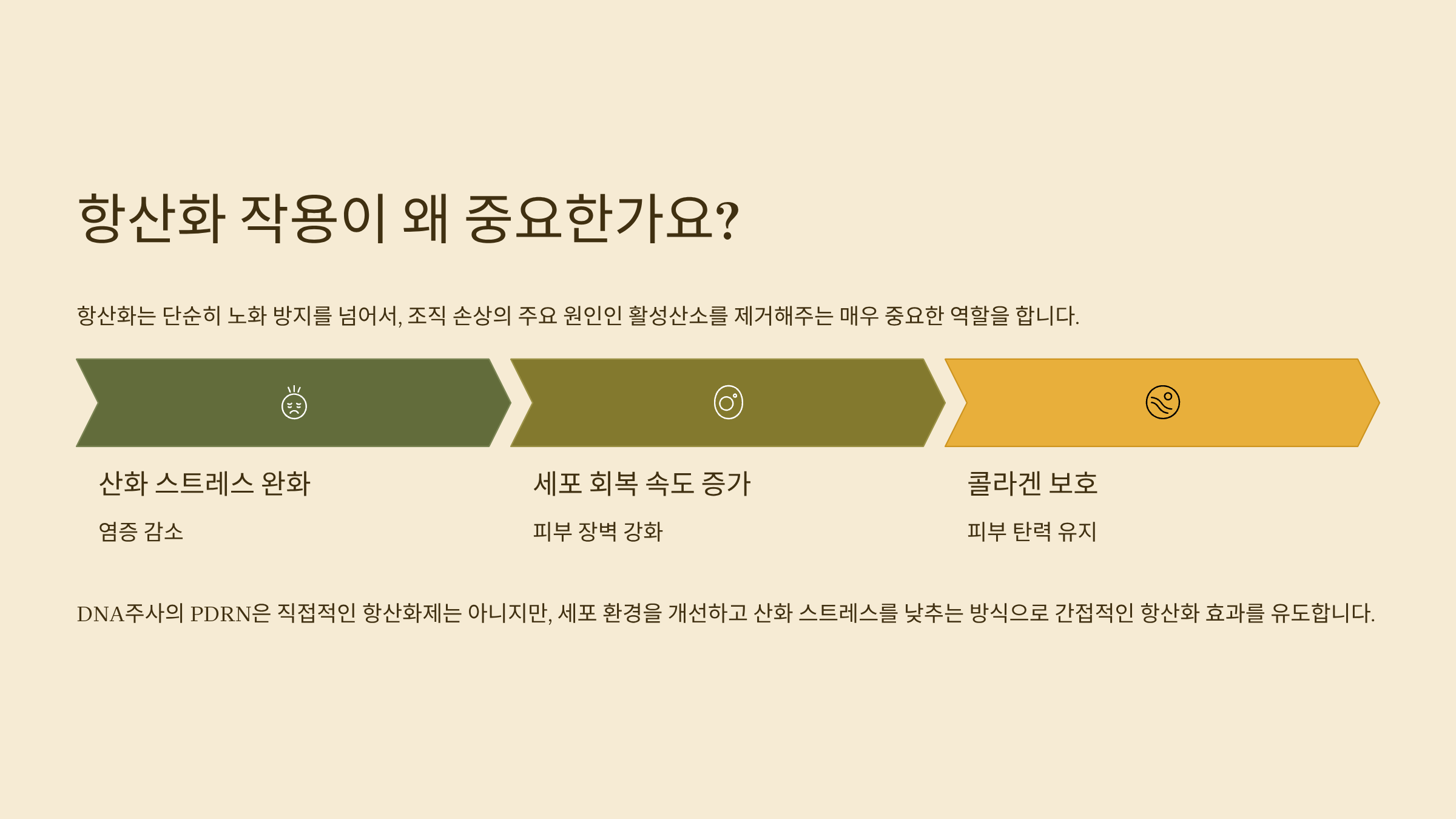 항산화 작용이 왜 중요한가요?

항산화는 단순히 노화 방지를 넘어서, 조직 손상의 주요 원인인 활성산소를 제거해주는 매우 중요한 역할을 합니다.

산화 스트레스 완화

염증 감소

세포 회복 속도 증가

피부 장벽 강화

콜라겐 보호

피부 탄력 유지

DNA주사의 PDRN은 직접적인 항산화제는 아니지만, 세포 환경을 개선하고 산화 스트레스를 낮추는 방식으로 간접적인 항산화 효과를 유도합니다.